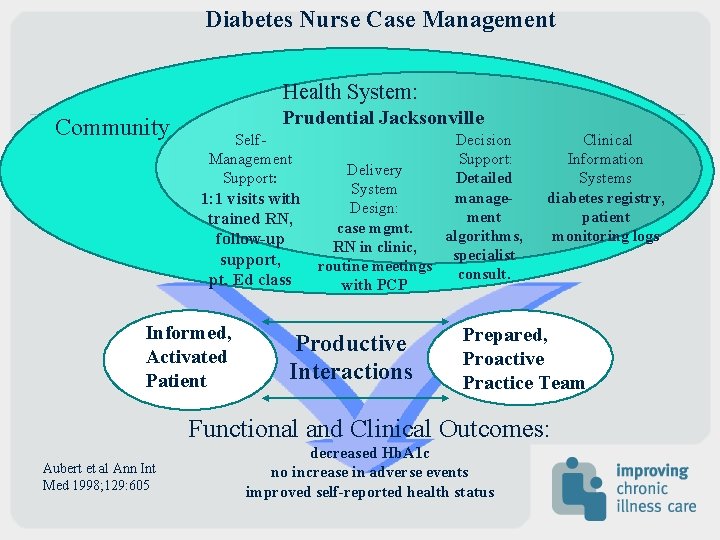 Diabetes Nurse Case Management

Community

Health System:
Prudential Jacksonville

Self-Management Support:
1:1 visits with trained RN, follow-up support, pt. Ed class

Delivery System Design:
case mgmt. RN in clinic, routine meetings with PCP

Decision Support:
Detailed management algorithms, specialist consult.

Clinical Information Systems
diabetes registry, patient monitoring logs

Informed, Activated Patient

Productive Interactions

Prepared, Proactive Practice Team

Functional and Clinical Outcomes:
decreased HbA1c
no increase in adverse events
improved self-reported health status

Aubert et al Ann Int Med 1998;129:605

improving chronic illness care